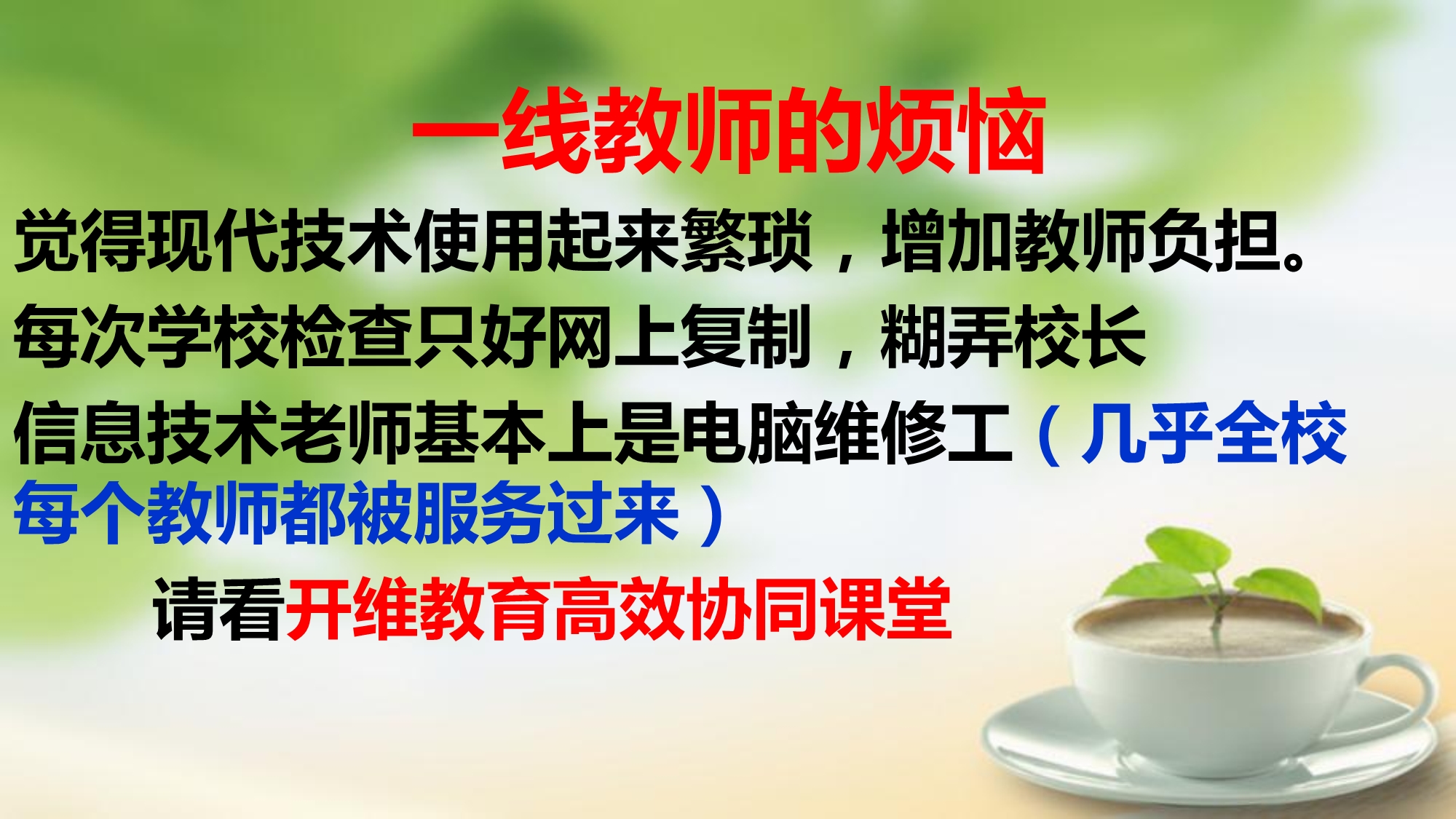 一线教师的烦恼

觉得现代技术使用起来繁琐，增加教师负担。

每次学校检查只好网上复制，糊弄校长

信息技术老师基本上是电脑维修工（几乎全校每个教师都被服务过来）

请看开维教育高效协同课堂